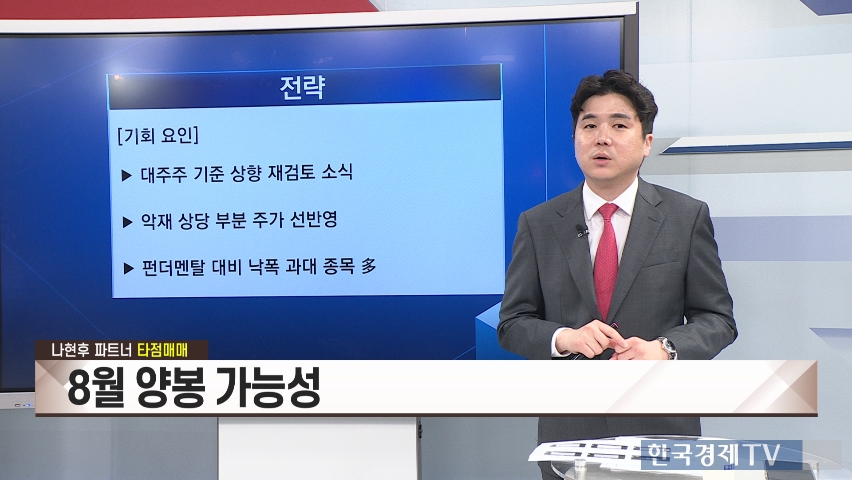 전략

[기회 요인]

▶ 대주주 기준 상향 재검토 소식

▶ 악재 상당 부분 주가 선반영

▶ 펀더멘탈 대비 낙폭 과대 종목 多

나현후 파트너 타점매매

8월 양봉 가능성

한국경제TV